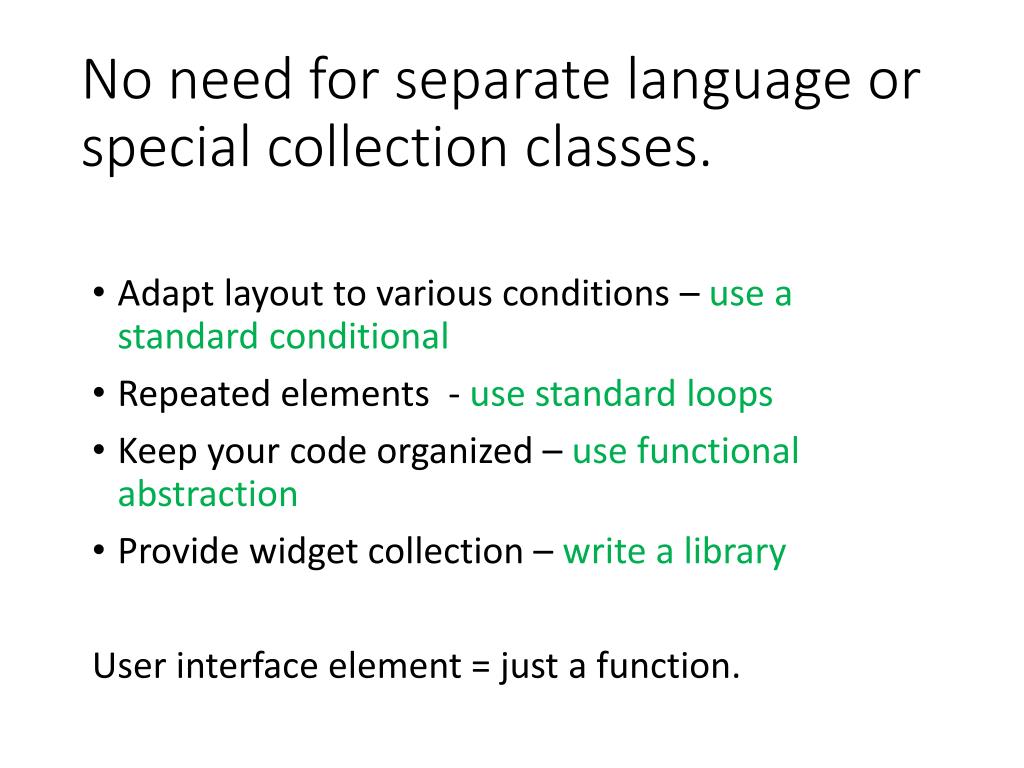 No need for separate language or special collection classes.

• Adapt layout to various conditions – use a standard conditional
• Repeated elements - use standard loops
• Keep your code organized – use functional abstraction
• Provide widget collection – write a library

User interface element = just a function.